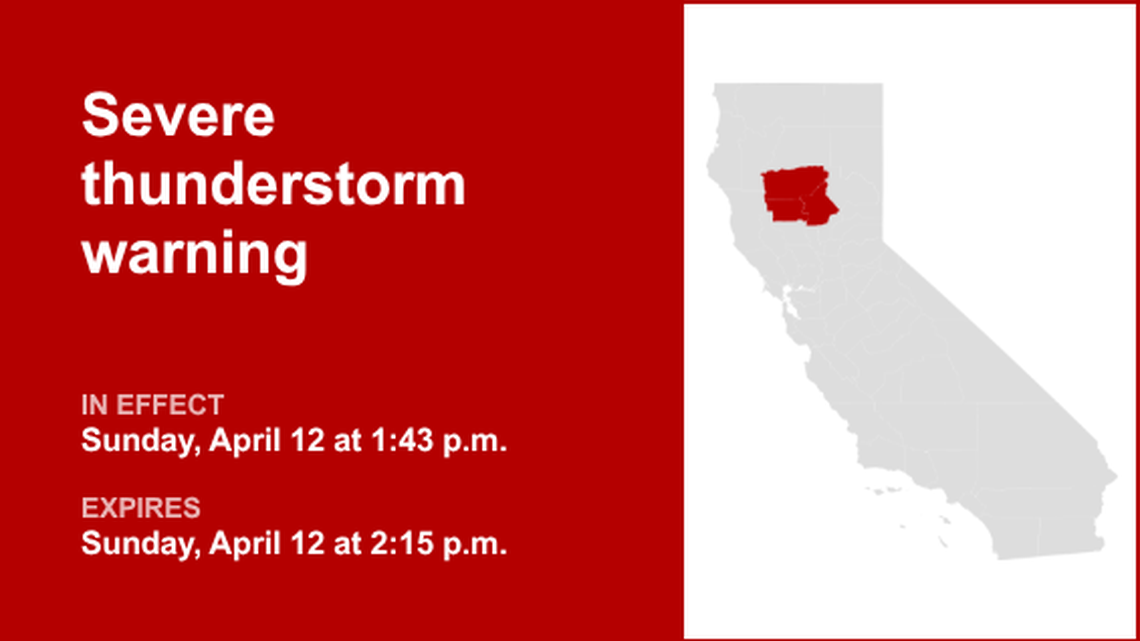 Severe thunderstorm warning

IN EFFECT
Sunday, April 12 at 1:43 p.m.

EXPIRES
Sunday, April 12 at 2:15 p.m.